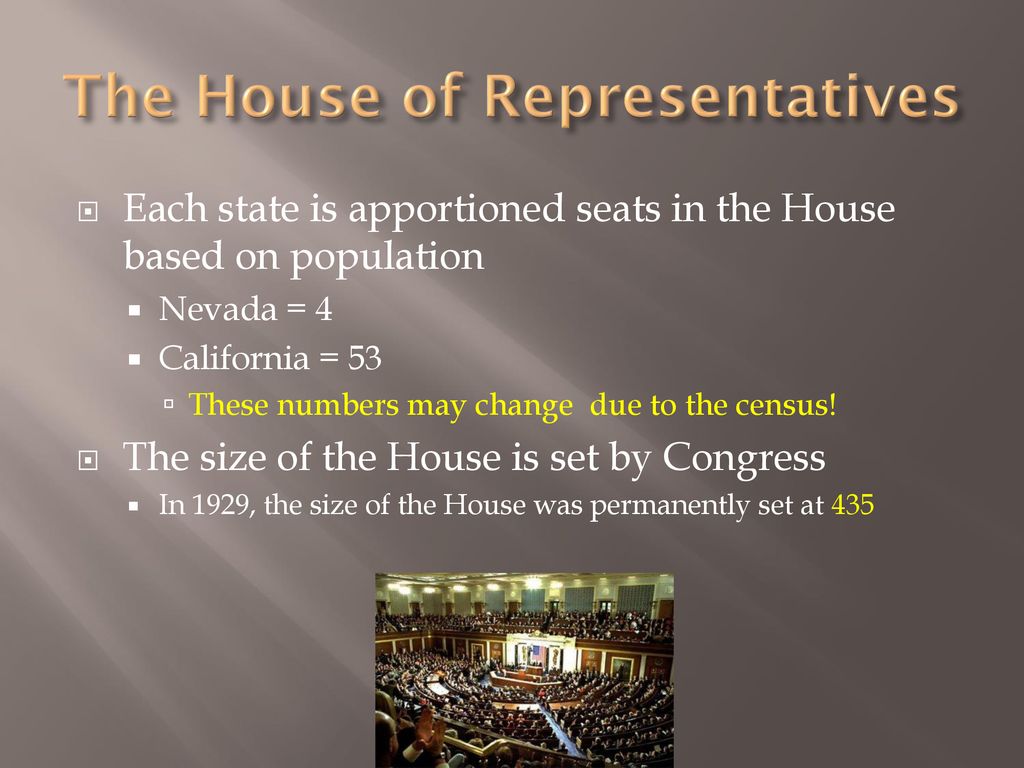 The House of Representatives

Each state is apportioned seats in the House based on population

Nevada = 4

California = 53

These numbers may change due to the census!

The size of the House is set by Congress

In 1929, the size of the House was permanently set at 435